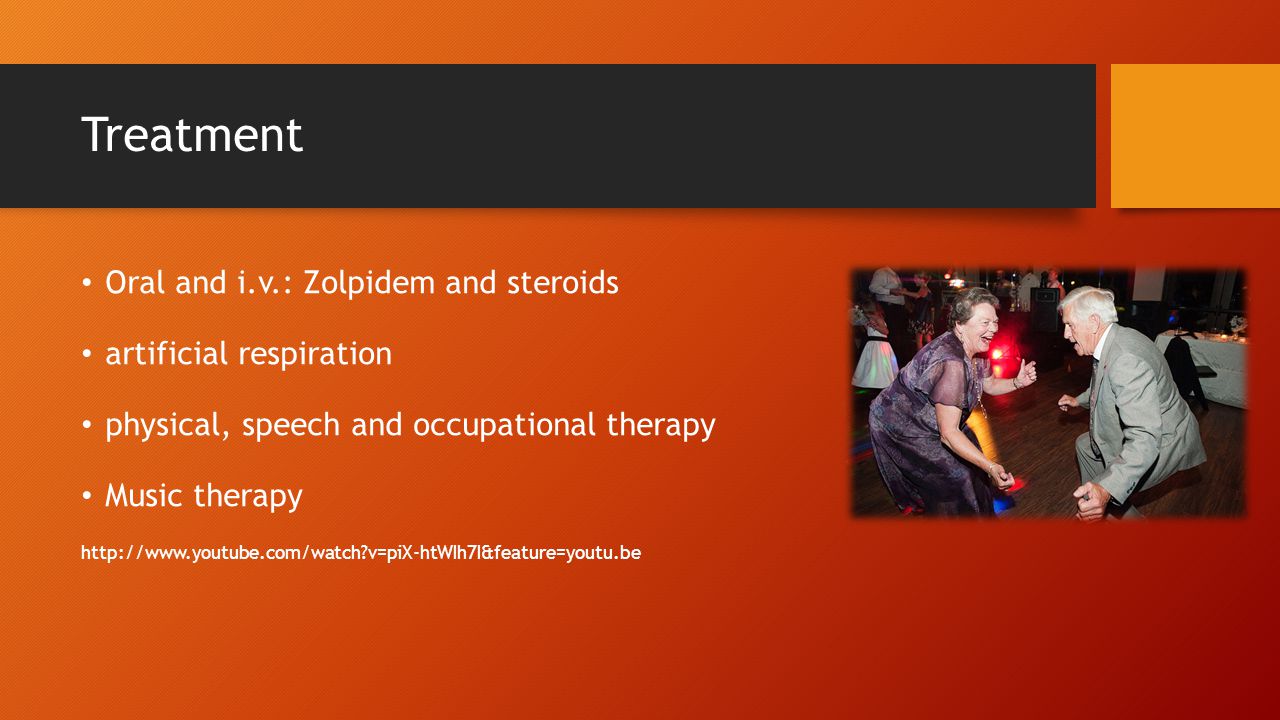 Treatment

• Oral and i.v.: Zolpidem and steroids

• artificial respiration

• physical, speech and occupational therapy

• Music therapy

http://www.youtube.com/watch?v=piX-htWlh7I&feature=youtu.be